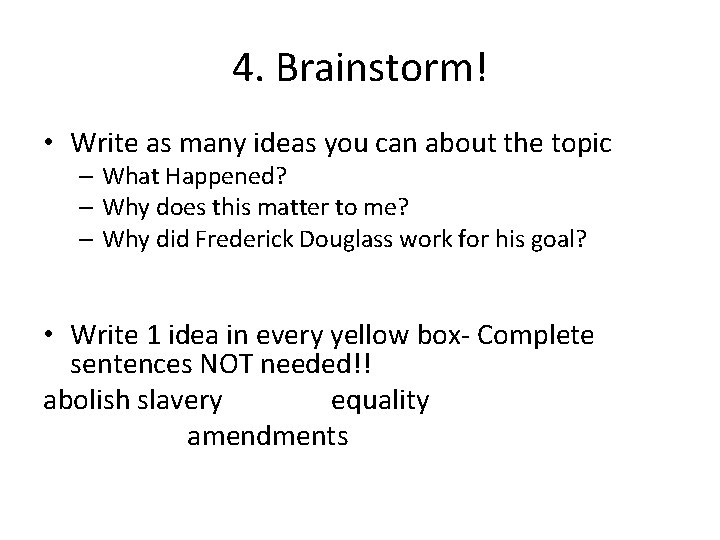 4. Brainstorm!

• Write as many ideas you can about the topic
– What Happened?
– Why does this matter to me?
– Why did Frederick Douglass work for his goal?

• Write 1 idea in every yellow box- Complete sentences NOT needed!!

abolish slavery equality

amendments